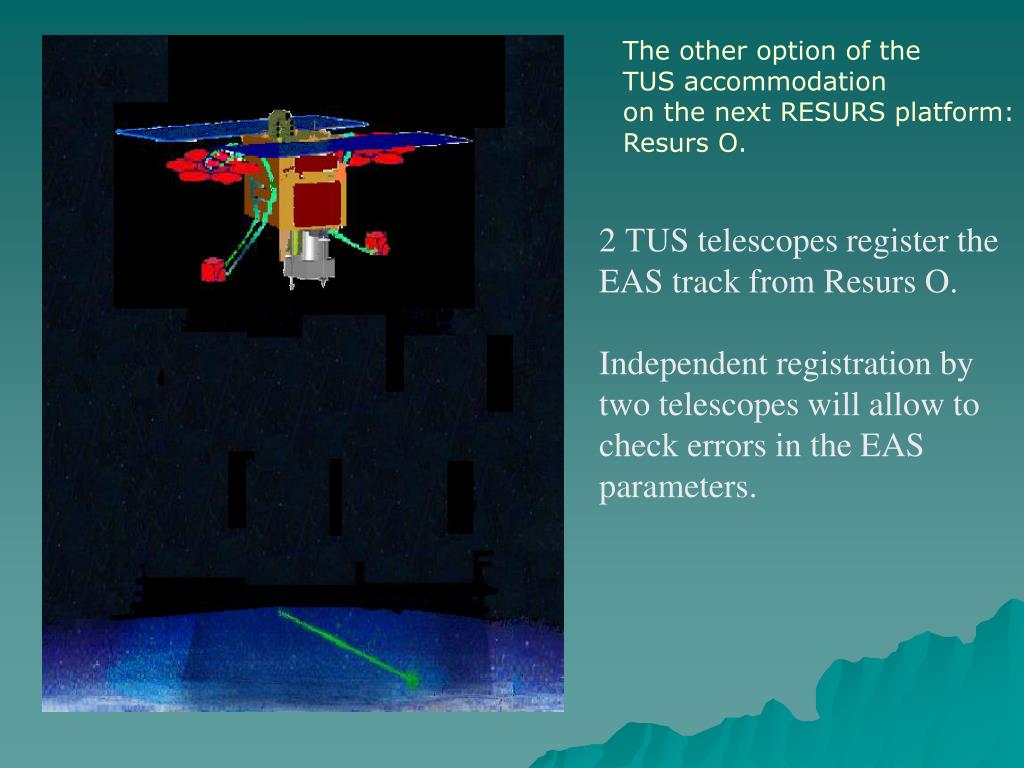 The other option of the TUS accommodation on the next RESURS platform: Resurs O.

2 TUS telescopes register the EAS track from Resurs O.

Independent registration by two telescopes will allow to check errors in the EAS parameters.